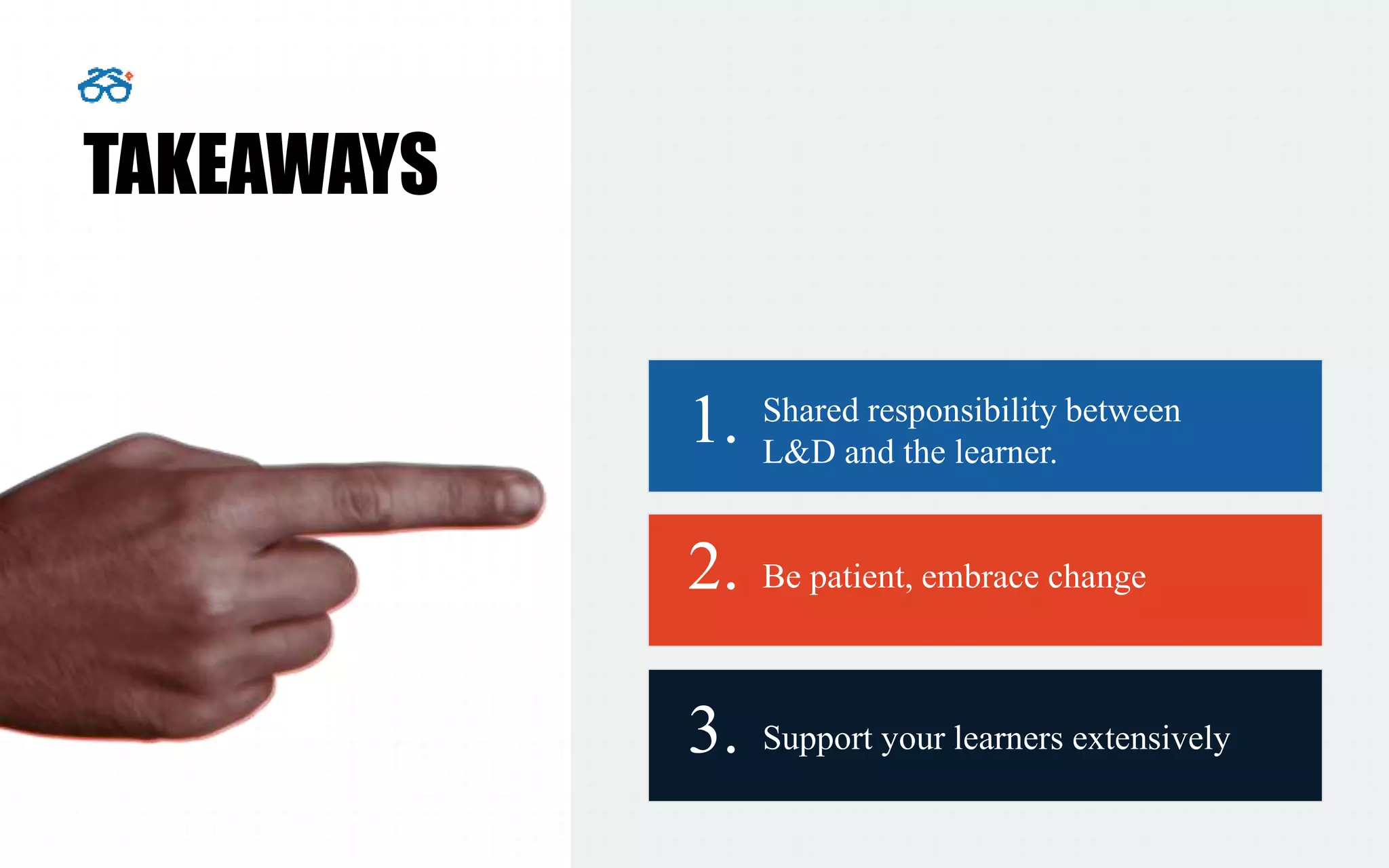 TAKEAWAYS

1. Shared responsibility between L&D and the learner.

2. Be patient, embrace change

3. Support your learners extensively